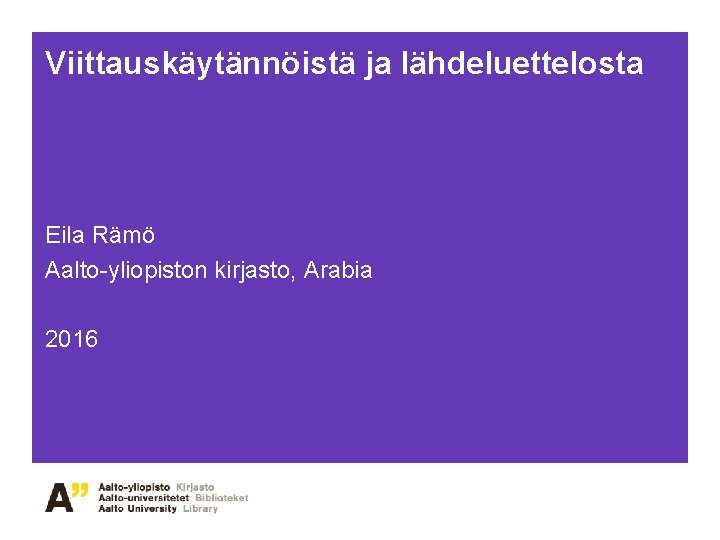 Viittauskäytännöistä ja lähdeluettelosta

Eila Rämö
Aalto-yliopiston kirjasto, Arabia

2016

A"
Aalto-yliopisto Kirjasto
Aalto-universitetet Biblioteket
Aalto University Library